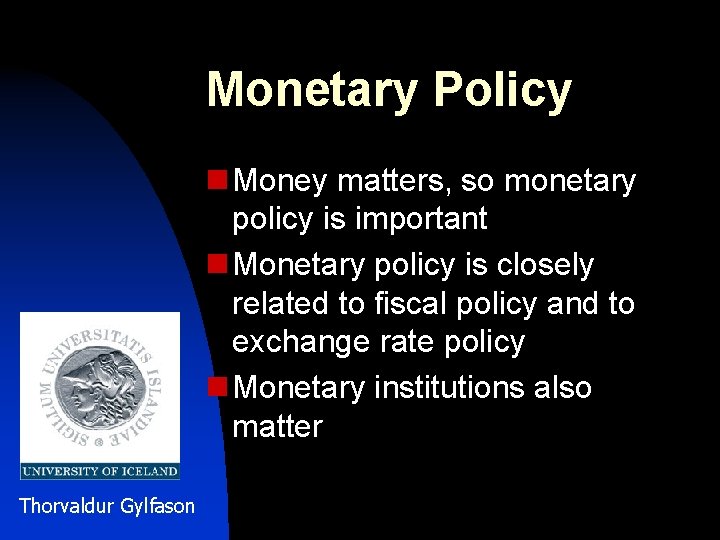 Monetary Policy

Money matters, so monetary policy is important

Monetary policy is closely related to fiscal policy and to exchange rate policy

Monetary institutions also matter

SIGILLUM UNIVERSITATIS ISLANDIAE

UNIVERSITY OF ICELAND

Thorvaldur Gylfason